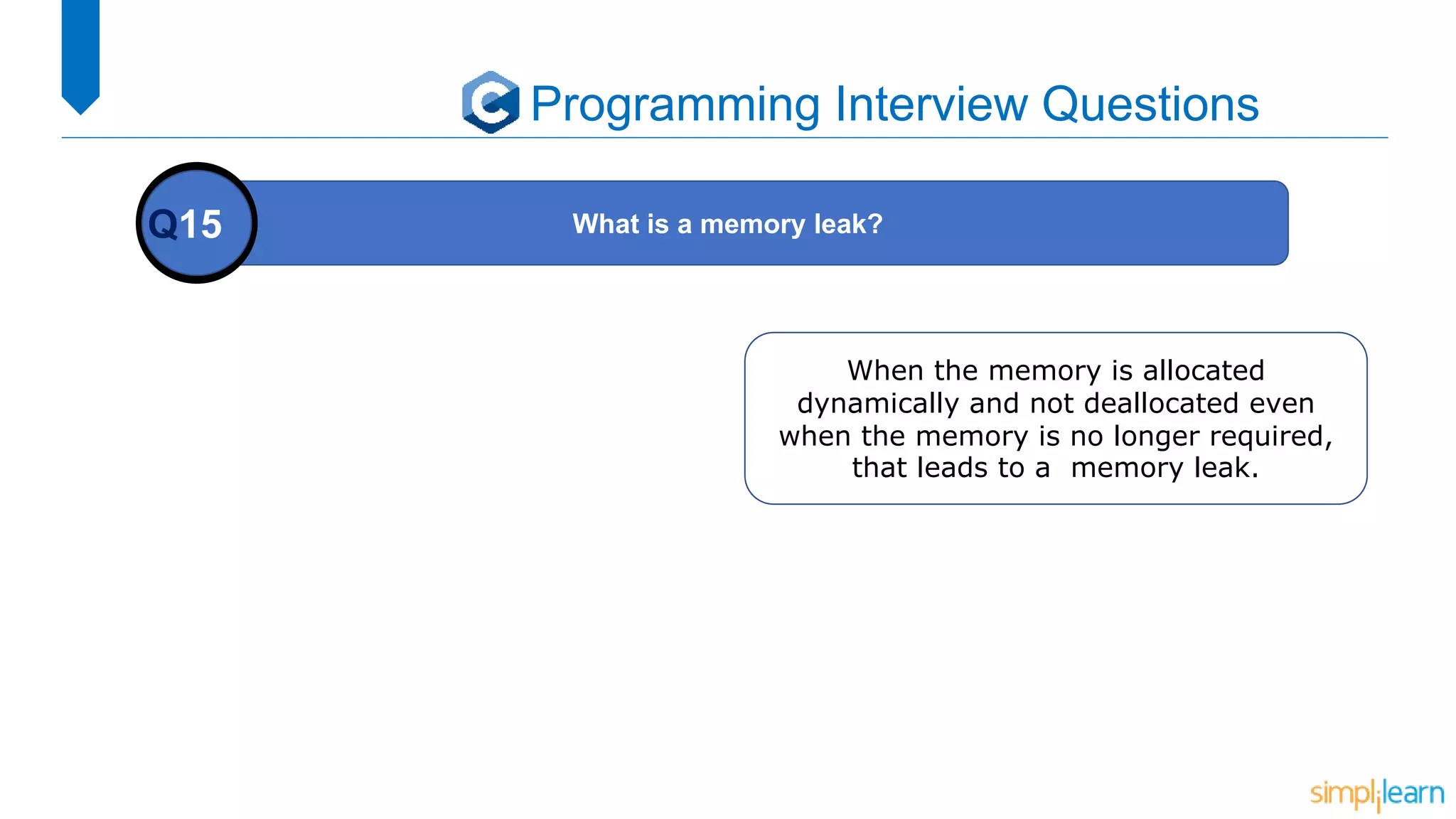 C Programming Interview Questions

Q15

What is a memory leak?

When the memory is allocated dynamically and not deallocated even when the memory is no longer required, that leads to a memory leak.

simplilearn